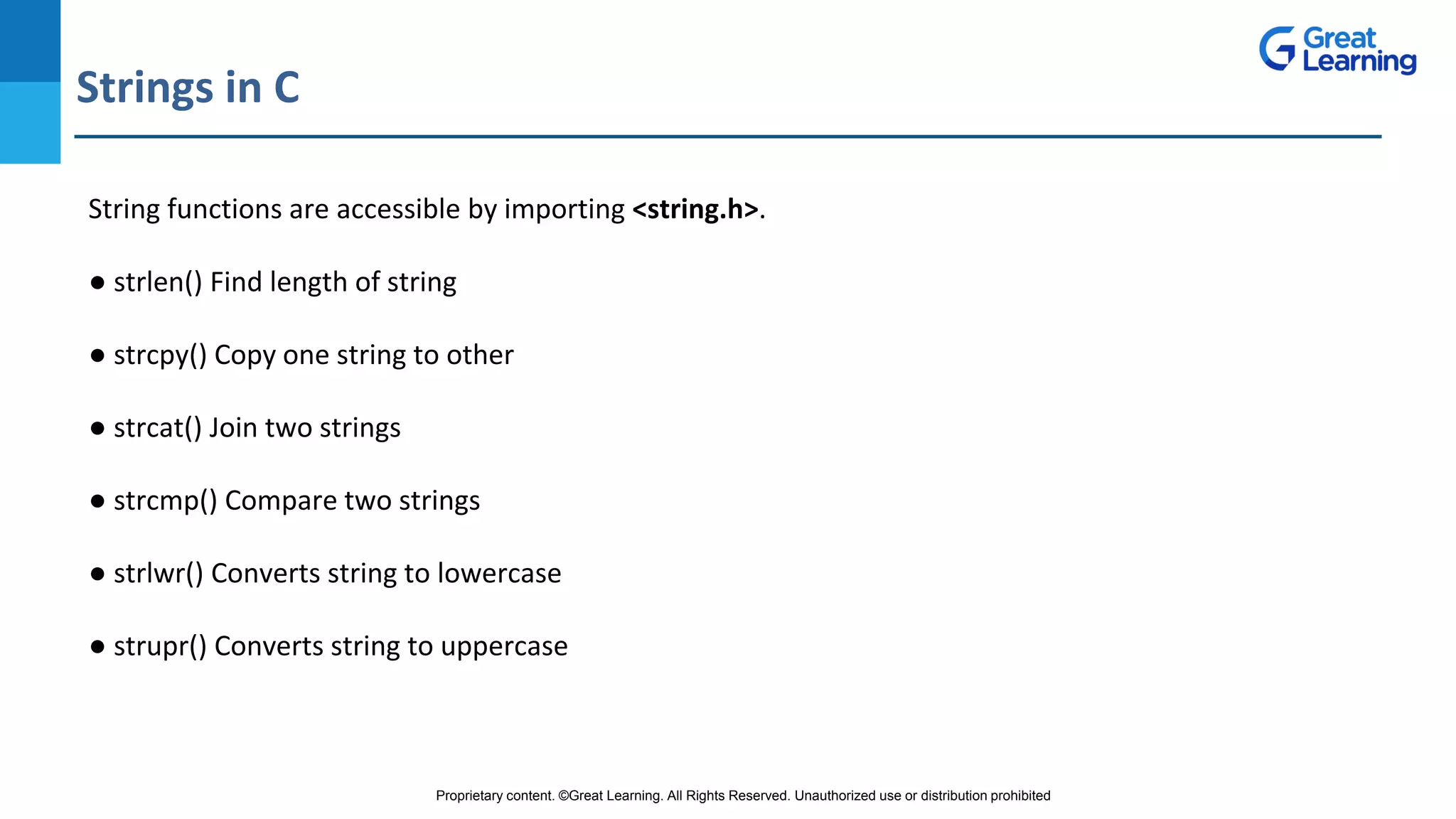 Strings in C

Great Learning

String functions are accessible by importing <string.h>.

● strlen() Find length of string

● strcpy() Copy one string to other

● strcat() Join two strings

● strcmp() Compare two strings

● strlwr() Converts string to lowercase

● strupr() Converts string to uppercase

Proprietary content. ©Great Learning. All Rights Reserved. Unauthorized use or distribution prohibited